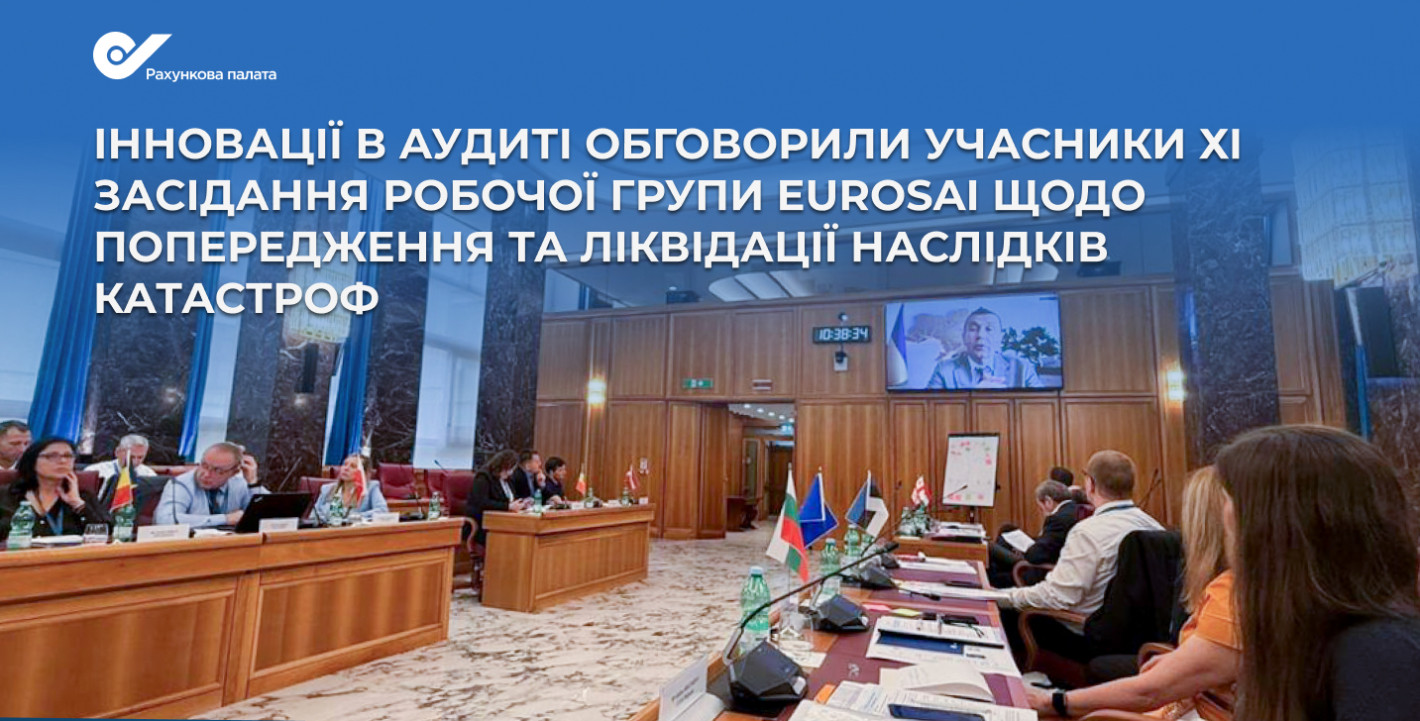 Рахункова палата

ІННОВАЦІЇ В АУДИТІ ОБГОВОРИЛИ УЧАСНИКИ XI ЗАСІДАННЯ РОБОЧОЇ ГРУПИ EUROSAI ЩОДО ПОПЕРЕДЖЕННЯ ТА ЛІКВІДАЦІЇ НАСЛІДКІВ КАТАСТРОФ

10:38:34